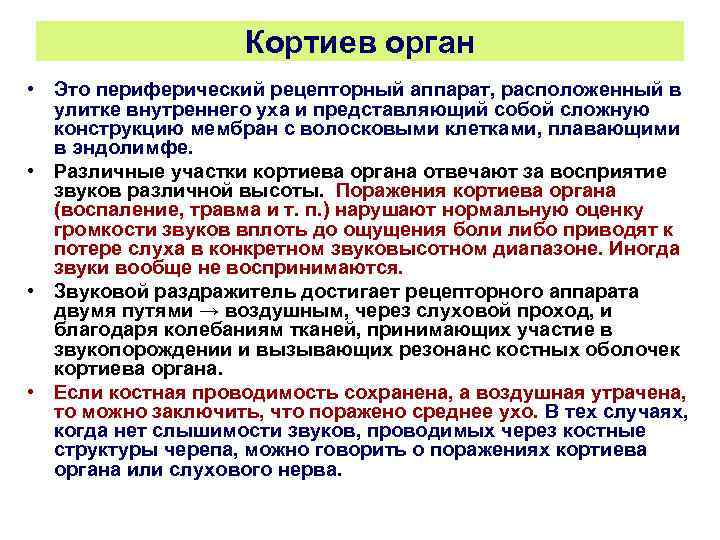 Кортиев орган

• Это периферический рецепторный аппарат, расположенный в улитке внутреннего уха и представляющий собой сложную конструкцию мембран с волосковыми клетками, плавающими в эндолимфе.

• Различные участки кортиева органа отвечают за восприятие звуков различной высоты. Поражения кортиева органа (воспаление, травма и т. п.) нарушают нормальную оценку громкости звуков вплоть до ощущения боли либо приводят к потере слуха в конкретном звуковысотном диапазоне. Иногда звуки вообще не воспринимаются.

• Звуковой раздражитель достигает рецепторного аппарата двумя путями → воздушным, через слуховой проход, и благодаря колебаниям тканей, принимающих участие в звукопорождении и вызывающих резонанс костных оболочек кортиева органа.

• Если костная проводимость сохранена, а воздушная утрачена, то можно заключить, что поражено среднее ухо. В тех случаях, когда нет слышимости звуков, проводимых через костные структуры черепа, можно говорить о поражениях кортиева органа или слухового нерва.